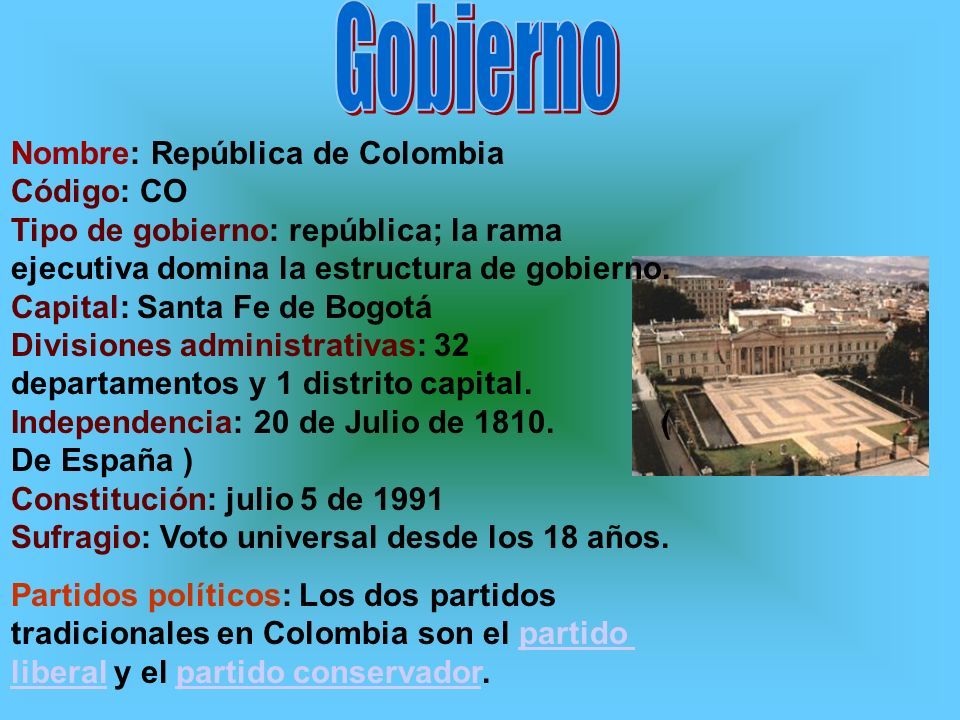 Gobierno

Nombre: República de Colombia
Código: CO
Tipo de gobierno: república; la rama ejecutiva domina la estructura de gobierno.
Capital: Santa Fe de Bogotá
Divisiones administrativas: 32 departamentos y 1 distrito capital.
Independencia: 20 de Julio de 1810. ( De España )
Constitución: julio 5 de 1991
Sufragio: Voto universal desde los 18 años.

Partidos políticos: Los dos partidos tradicionales en Colombia son el partido liberal y el partido conservador.